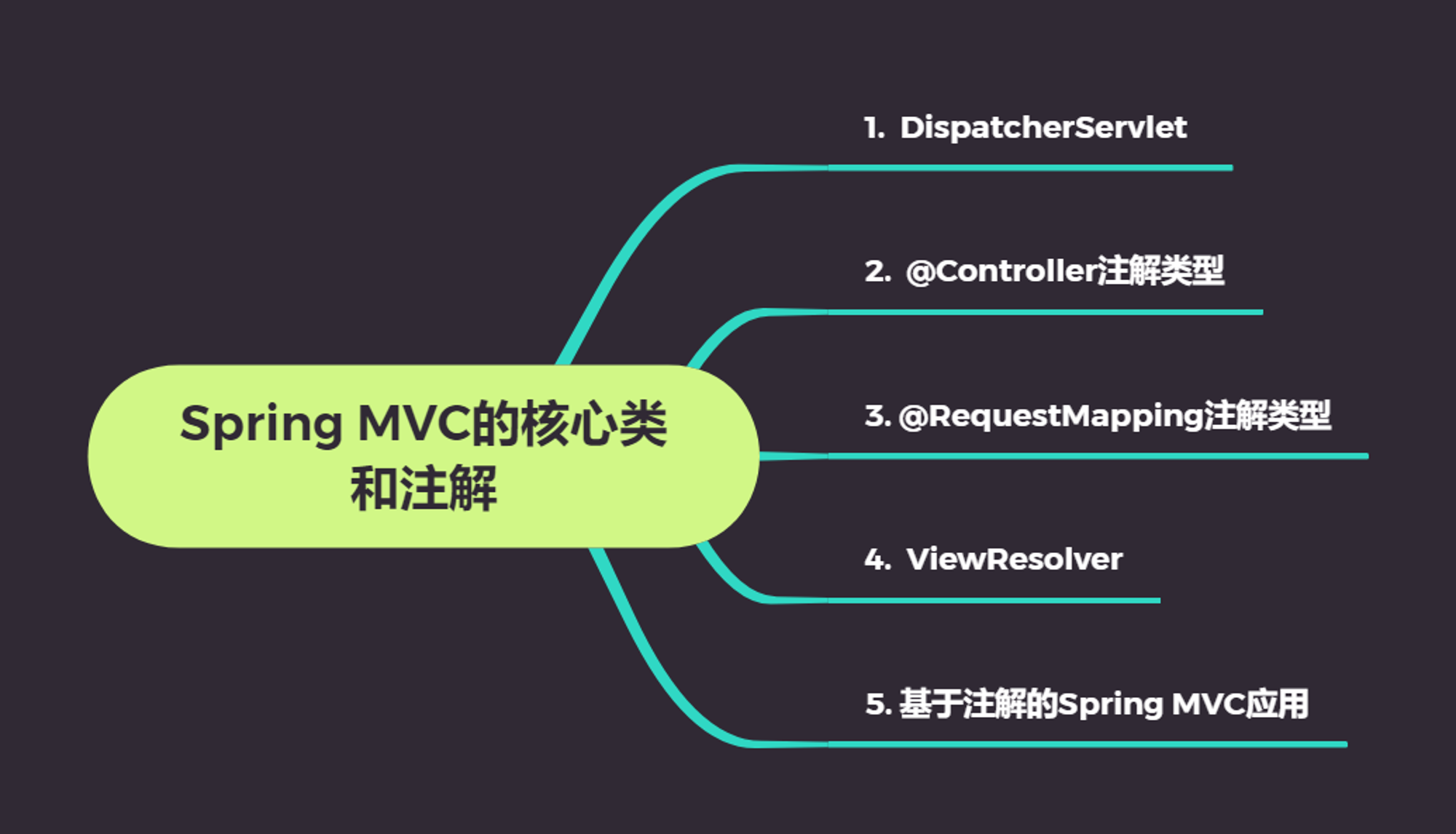 Spring MVC的核心类和注解

1. DispatcherServlet

2. @Controller注解类型

3. @RequestMapping注解类型

4. ViewResolver

5. 基于注解的Spring MVC应用